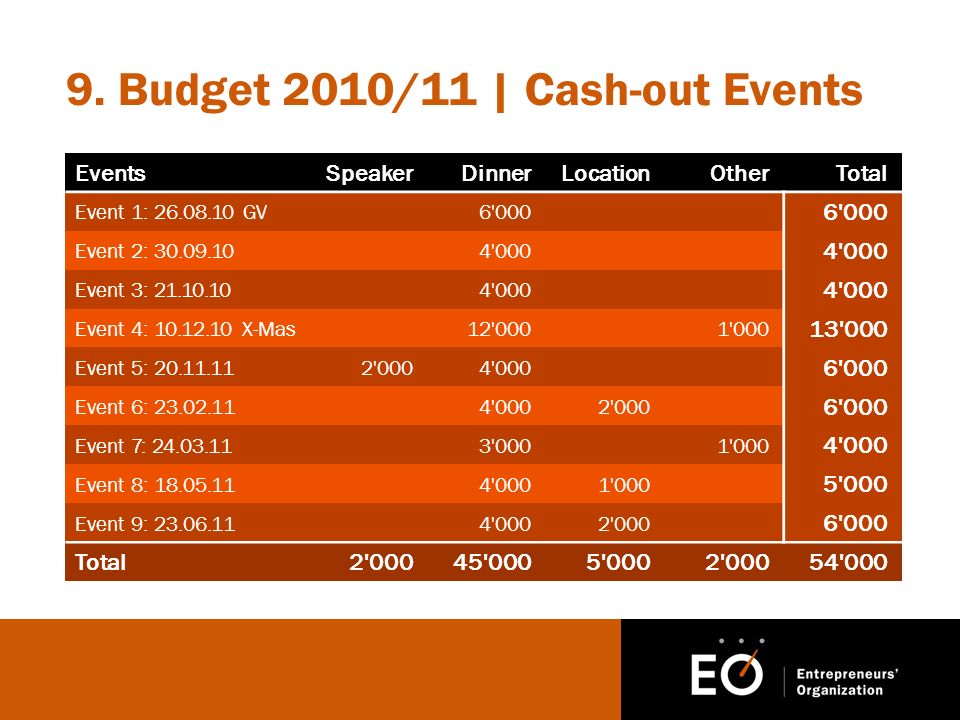 9. Budget 2010/11 | Cash-out Events

| Events | Speaker | Dinner | Location | Other | Total |
|---|---|---|---|---|---|
| Event 1: 26.08.10 GV | | 6'000 | | | 6'000 |
| Event 2: 30.09.10 | | 4'000 | | | 4'000 |
| Event 3: 21.10.10 | | 4'000 | | | 4'000 |
| Event 4: 10.12.10 X-Mas | | 12'000 | | 1'000 | 13'000 |
| Event 5: 20.11.11 | 2'000 | 4'000 | | | 6'000 |
| Event 6: 23.02.11 | | 4'000 | 2'000 | | 6'000 |
| Event 7: 24.03.11 | | 3'000 | | 1'000 | 4'000 |
| Event 8: 18.05.11 | | 4'000 | 1'000 | | 5'000 |
| Event 9: 23.06.11 | | 4'000 | 2'000 | | 6'000 |
| Total | 2'000 | 45'000 | 5'000 | 2'000 | 54'000 |

EO Entrepreneurs' Organization